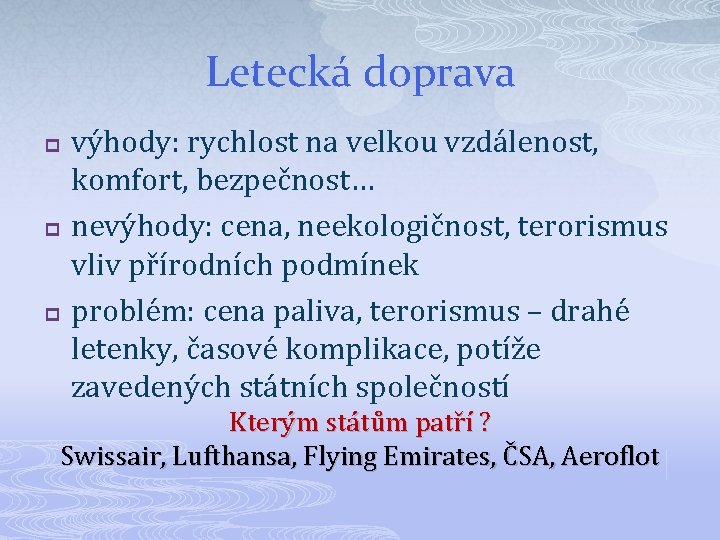 Letecká doprava

výhody: rychlost na velkou vzdálenost, komfort, bezpečnost…

nevýhody: cena, neekologičnost, terorismus vliv přírodních podmínek

problém: cena paliva, terorismus – drahé letenky, časové komplikace, potíže zavedených státních společností

Kterým státům patří ?

Swissair, Lufthansa, Flying Emirates, ČSA, Aeroflot